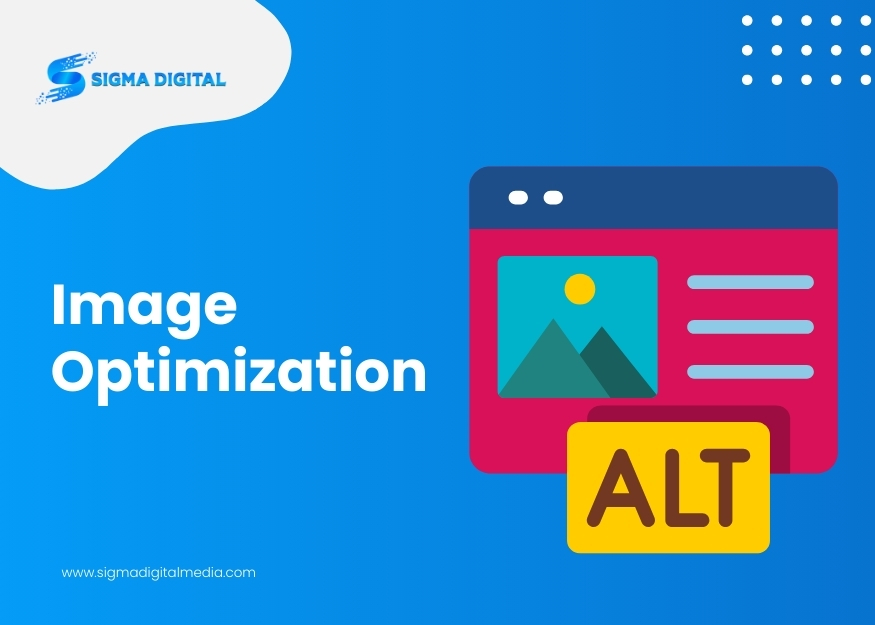 SIGMA DIGITAL

Image Optimization

ALT

www.sigmadigitalmedia.com